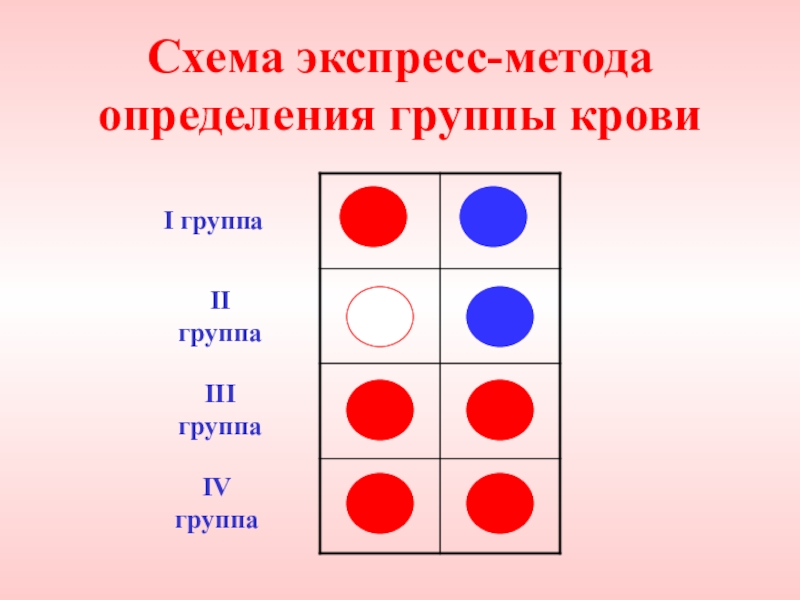 Схема экспресс-метода определения группы крови

I группа

II группа

III группа

IV группа